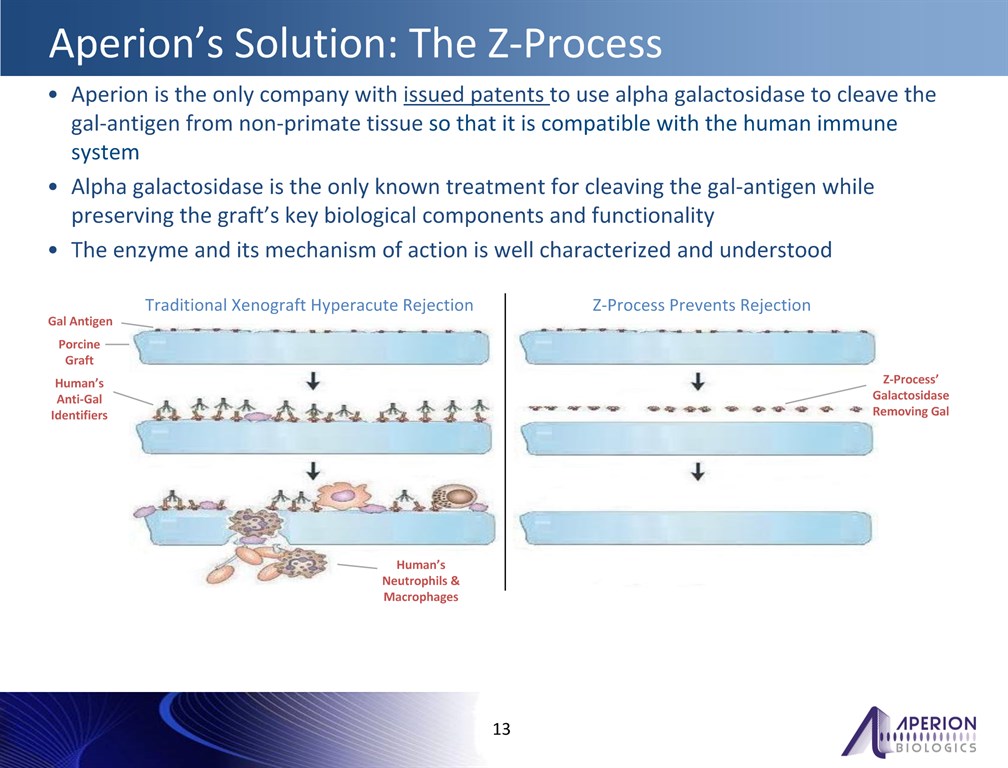 Aperion's Solution: The Z-Process

• Aperion is the only company with issued patents to use alpha galactosidase to cleave the gal-antigen from non-primate tissue so that it is compatible with the human immune system
• Alpha galactosidase is the only known treatment for cleaving the gal-antigen while preserving the graft's key biological components and functionality
• The enzyme and its mechanism of action is well characterized and understood

Traditional Xenograft Hyperacute Rejection

Gal Antigen

Porcine Graft

Human's Anti-Gal Identifiers

Human's Neutrophils & Macrophages

Z-Process Prevents Rejection

Z-Process' Galactosidase Removing Gal

13

APERION BIOLOGICS